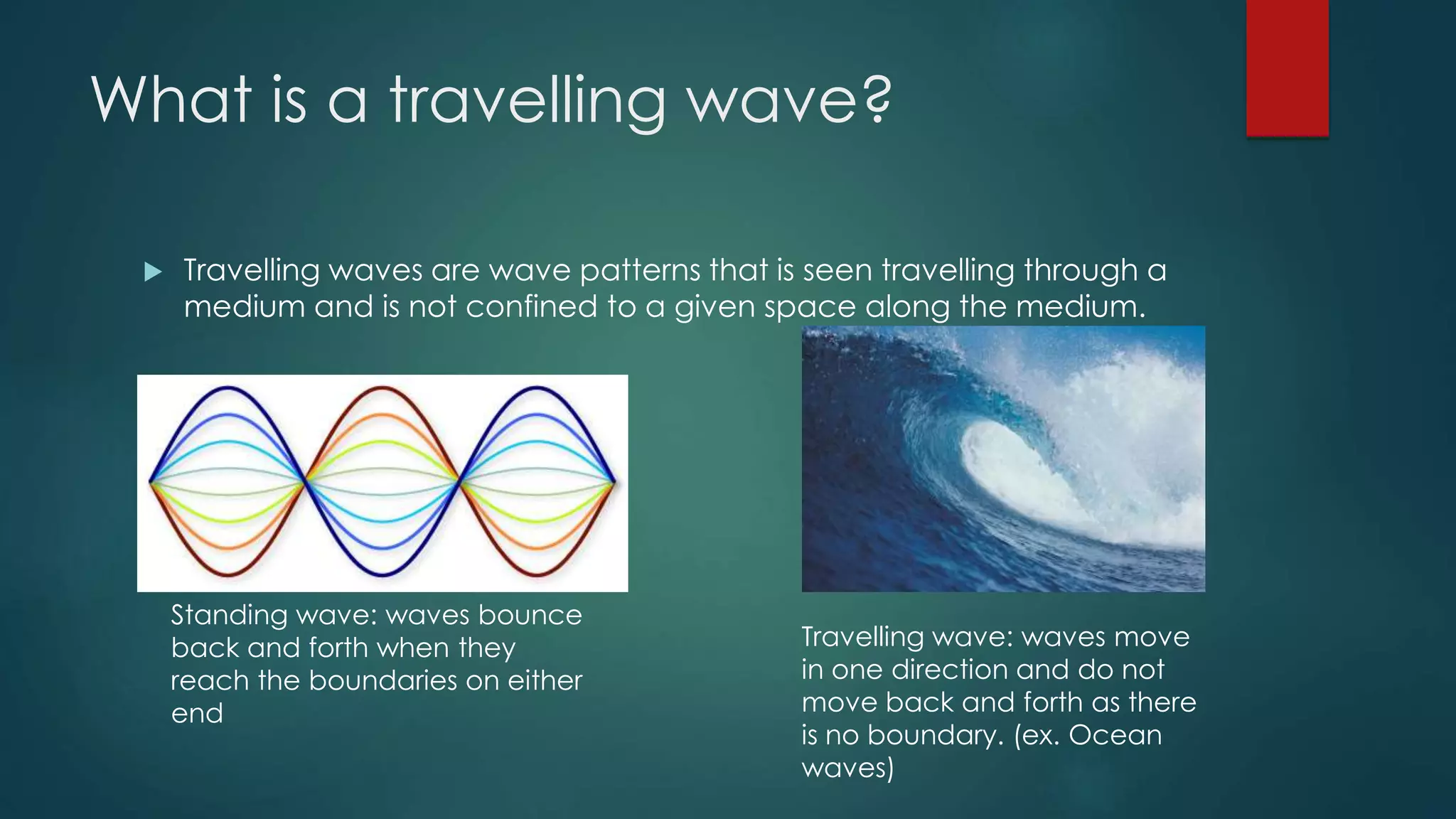 What is a travelling wave?

Travelling waves are wave patterns that is seen travelling through a medium and is not confined to a given space along the medium.

Standing wave: waves bounce back and forth when they reach the boundaries on either end

Travelling wave: waves move in one direction and do not move back and forth as there is no boundary. (ex. Ocean waves)